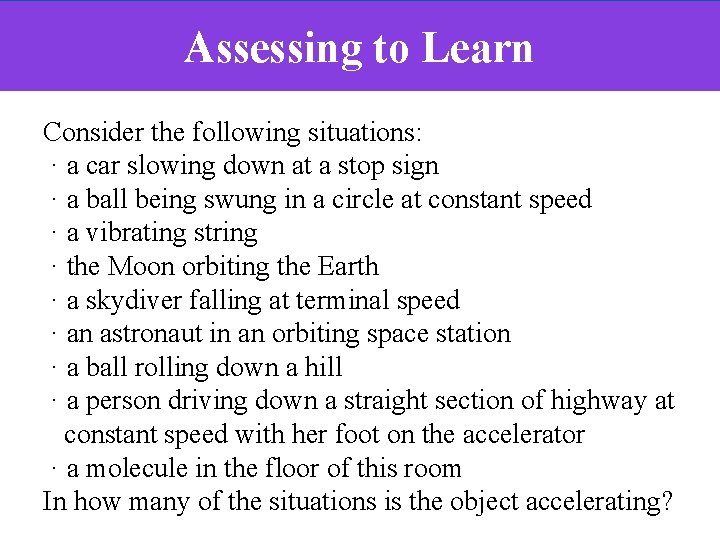 Assessing to Learn

Consider the following situations:
· a car slowing down at a stop sign
· a ball being swung in a circle at constant speed
· a vibrating string
· the Moon orbiting the Earth
· a skydiver falling at terminal speed
· an astronaut in an orbiting space station
· a ball rolling down a hill
· a person driving down a straight section of highway at constant speed with her foot on the accelerator
· a molecule in the floor of this room
In how many of the situations is the object accelerating?